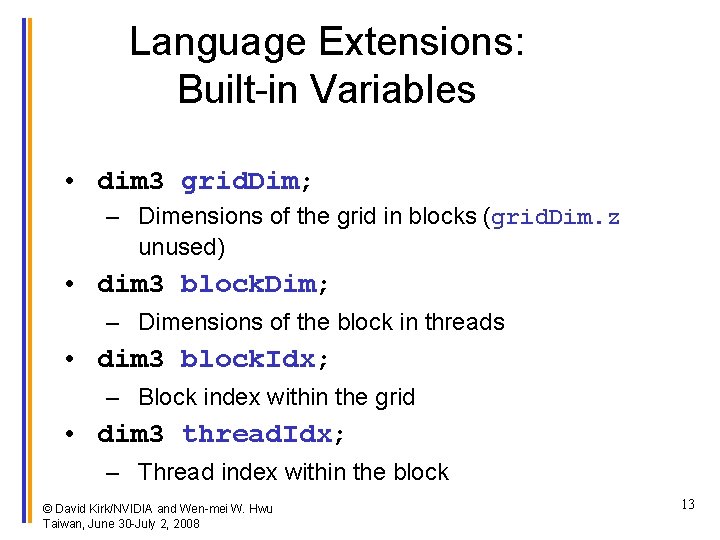 Language Extensions:
Built-in Variables

• dim3 gridDim;
  – Dimensions of the grid in blocks (gridDim.z unused)
• dim3 blockDim;
  – Dimensions of the block in threads
• dim3 blockIdx;
  – Block index within the grid
• dim3 threadIdx;
  – Thread index within the block

© David Kirk/NVIDIA and Wen-mei W. Hwu
Taiwan, June 30-July 2, 2008

13